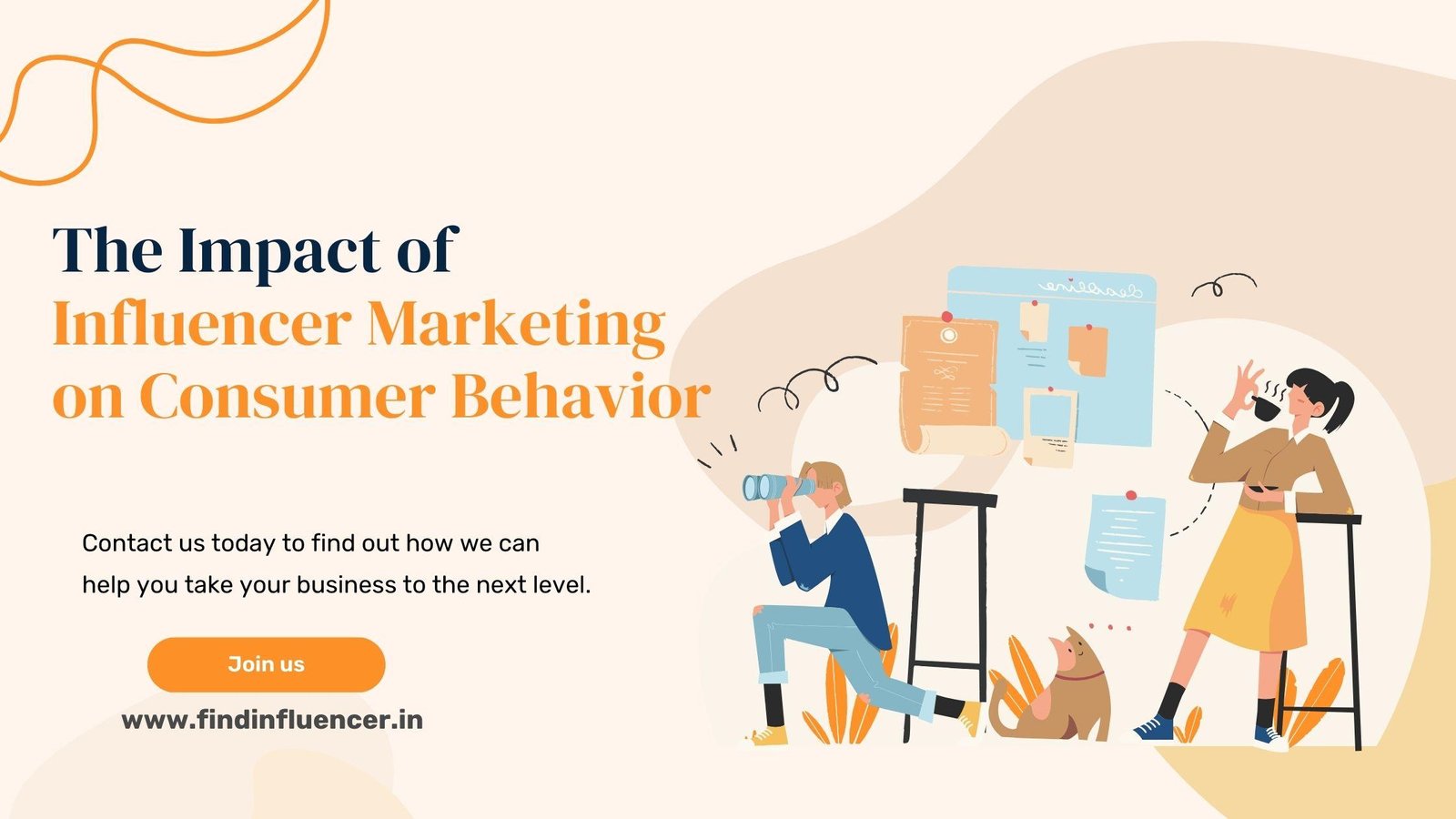 The Impact of
Influencer Marketing on Consumer Behavior

Contact us today to find out how we can help you take your business to the next level.

Join us

www.findinfluencer.in